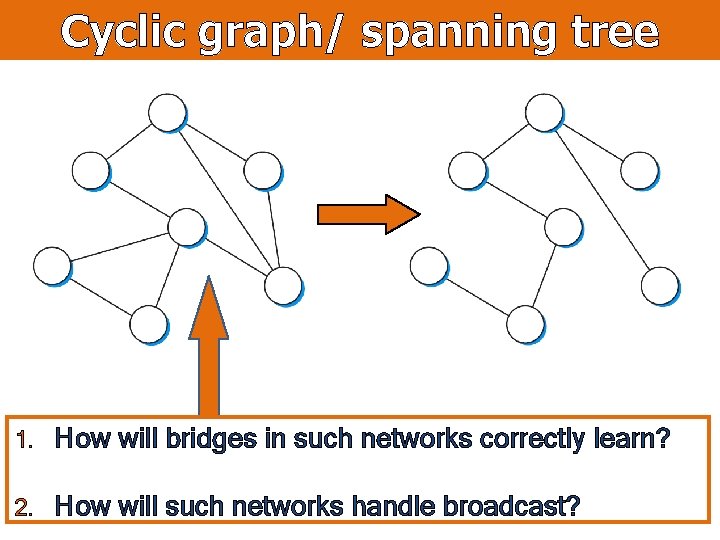 Cyclic graph/ spanning tree

1. How will bridges in such networks correctly learn?

2. How will such networks handle broadcast?